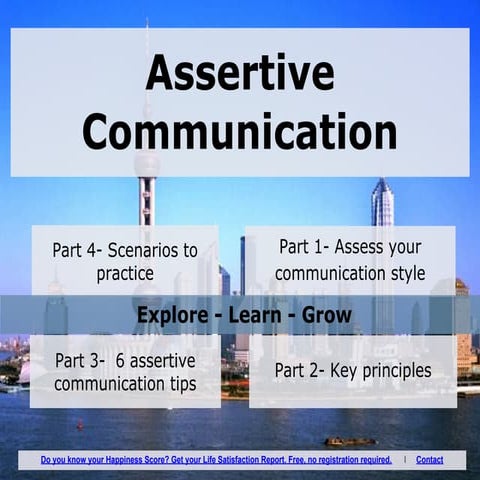 Assertive Communication

Part 4- Scenarios to practice

Part 1- Assess your communication style

Explore - Learn - Grow

Part 3- 6 assertive communication tips

Part 2- Key principles

Do you know your Happiness Score? Get your Life Satisfaction Report. Free, no registration required. | Contact